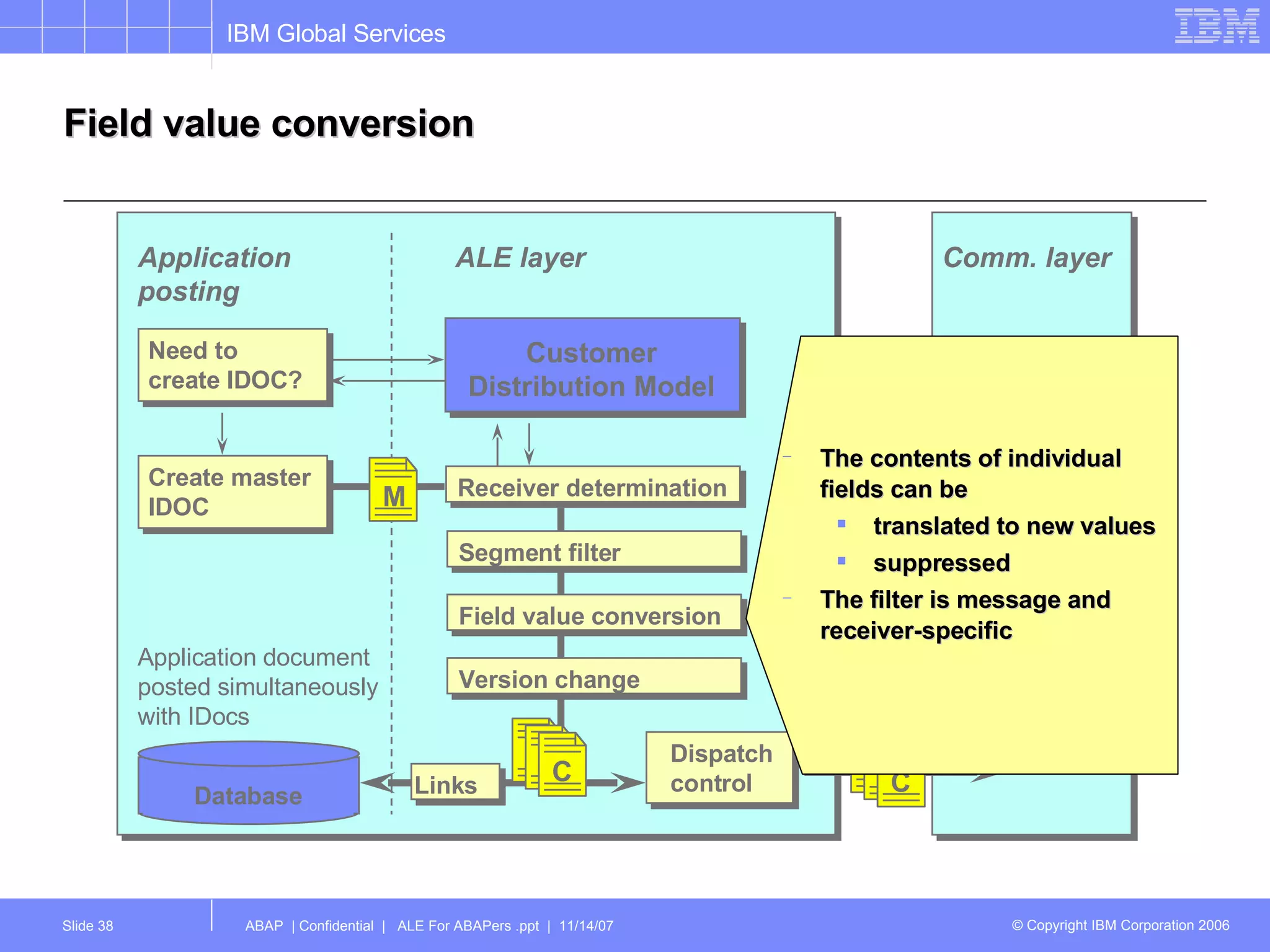 IBM Global Services

IBM

Field value conversion

Application posting

ALE layer

Comm. layer

Need to create IDOC?

Customer Distribution Model

Create master IDOC

M

Receiver determination

Segment filter

Field value conversion

Version change

Application document posted simultaneously with IDocs

Database

Links

C

Dispatch control

C

– The contents of individual fields can be
▪ translated to new values
▪ suppressed
– The filter is message and receiver-specific

Slide 38

ABAP | Confidential | ALE For ABAPers .ppt | 11/14/07

© Copyright IBM Corporation 2006